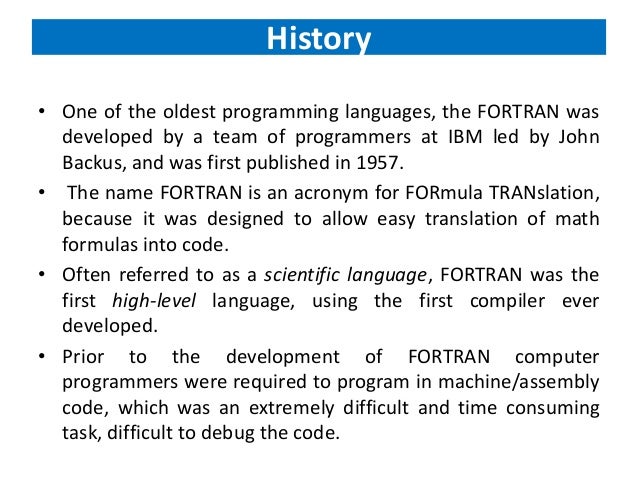 History

• One of the oldest programming languages, the FORTRAN was developed by a team of programmers at IBM led by John Backus, and was first published in 1957.

• The name FORTRAN is an acronym for FORmula TRANslation, because it was designed to allow easy translation of math formulas into code.

• Often referred to as a scientific language, FORTRAN was the first high-level language, using the first compiler ever developed.

• Prior to the development of FORTRAN computer programmers were required to program in machine/assembly code, which was an extremely difficult and time consuming task, difficult to debug the code.